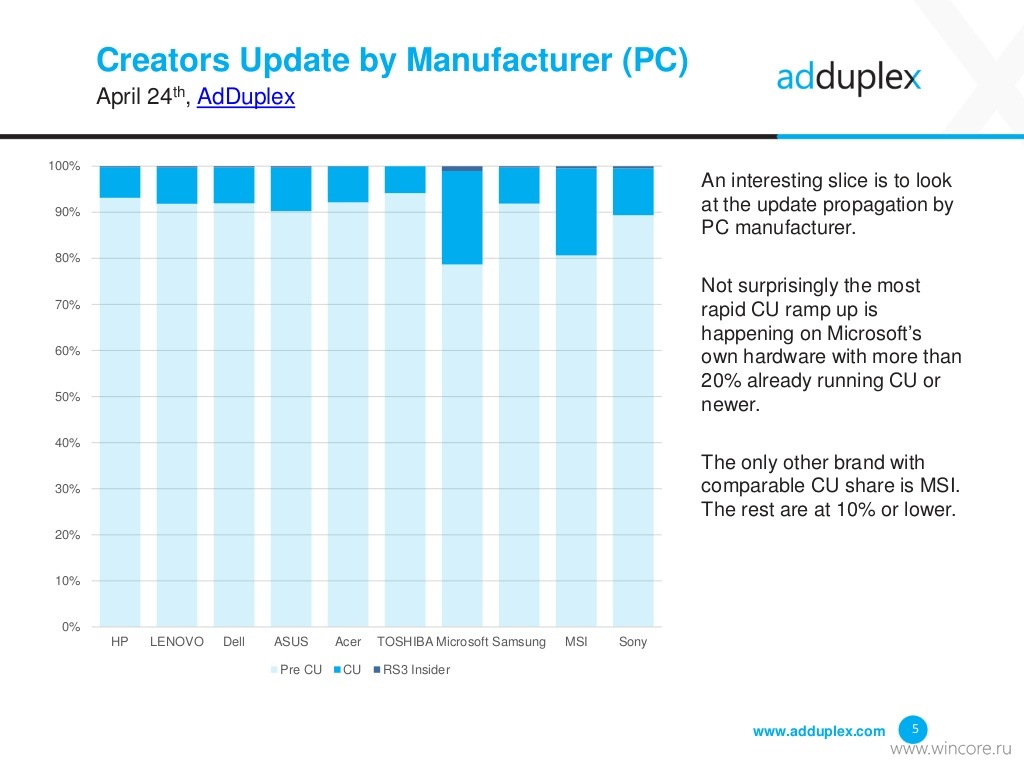 Creators Update by Manufacturer (PC)
April 24$^{th}$, AdDuplex

adduplex

100%
90%
80%
70%
60%
50%
40%
30%
20%
10%
0%

HP LENOVO Dell ASUS Acer TOSHIBA Microsoft Samsung MSI Sony

Pre CU CU RS3 Insider

An interesting slice is to look at the update propagation by PC manufacturer.

Not surprisingly the most rapid CU ramp up is happening on Microsoft's own hardware with more than 20% already running CU or newer.

The only other brand with comparable CU share is MSI. The rest are at 10% or lower.

www.adduplex.com 5

www.wincore.ru